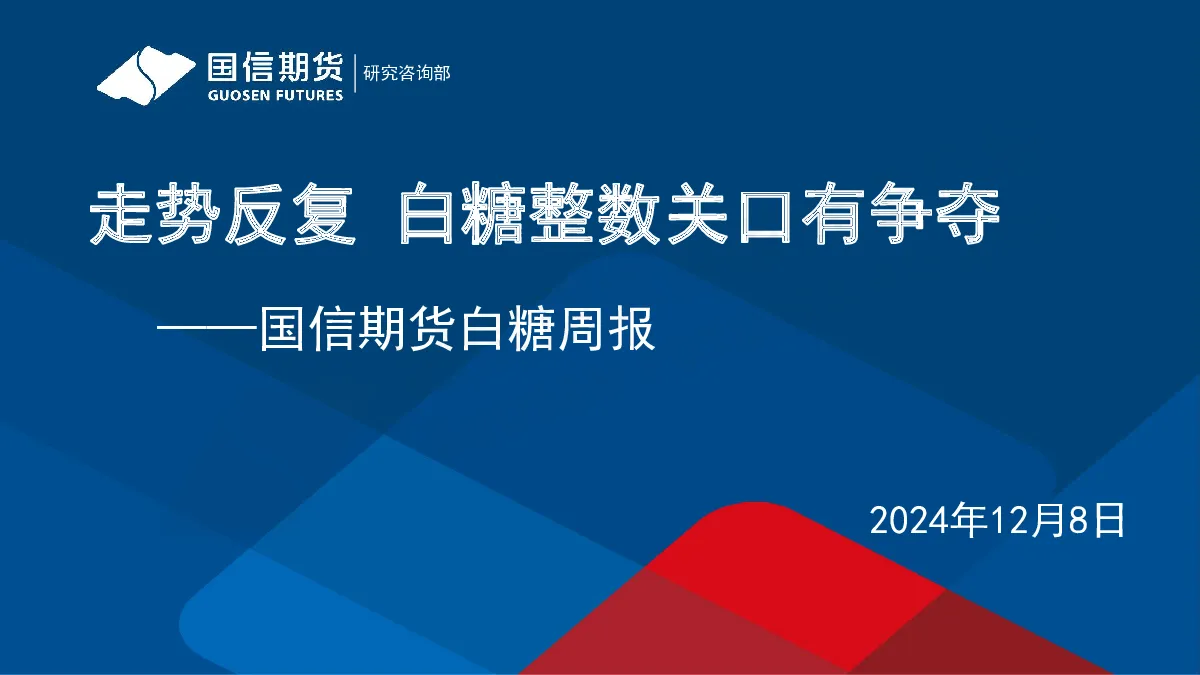 国信期货
GUOSEN FUTURES
研究咨询部

走势反复 白糖整数关口有争夺

——国信期货白糖周报

2024年12月8日